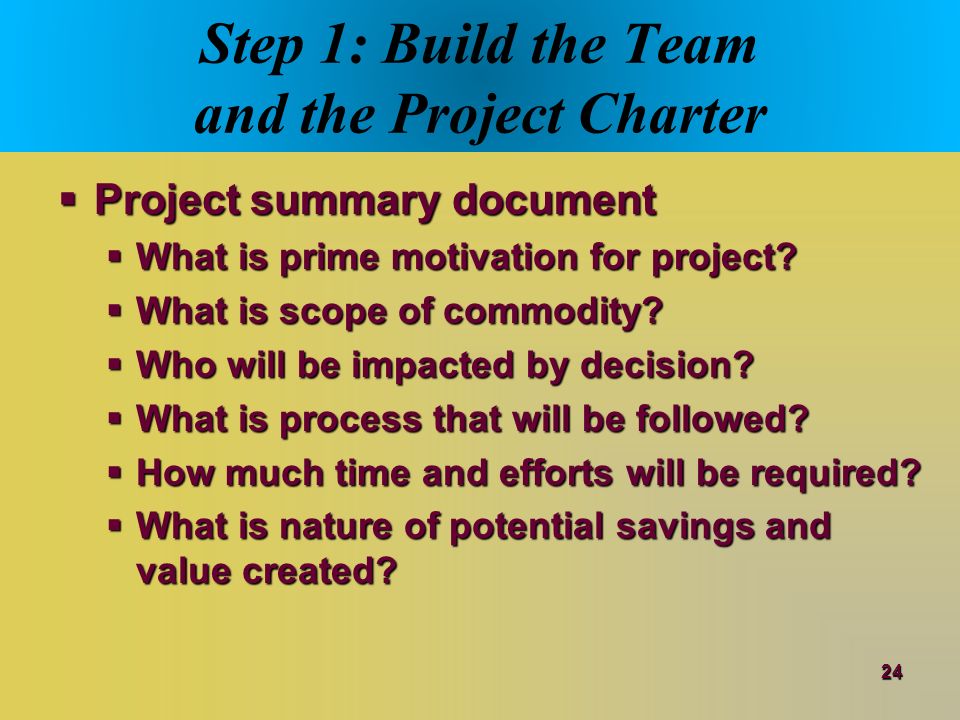 Step 1: Build the Team and the Project Charter

▪ Project summary document
  ▪ What is prime motivation for project?
  ▪ What is scope of commodity?
  ▪ Who will be impacted by decision?
  ▪ What is process that will be followed?
  ▪ How much time and efforts will be required?
  ▪ What is nature of potential savings and value created?

24